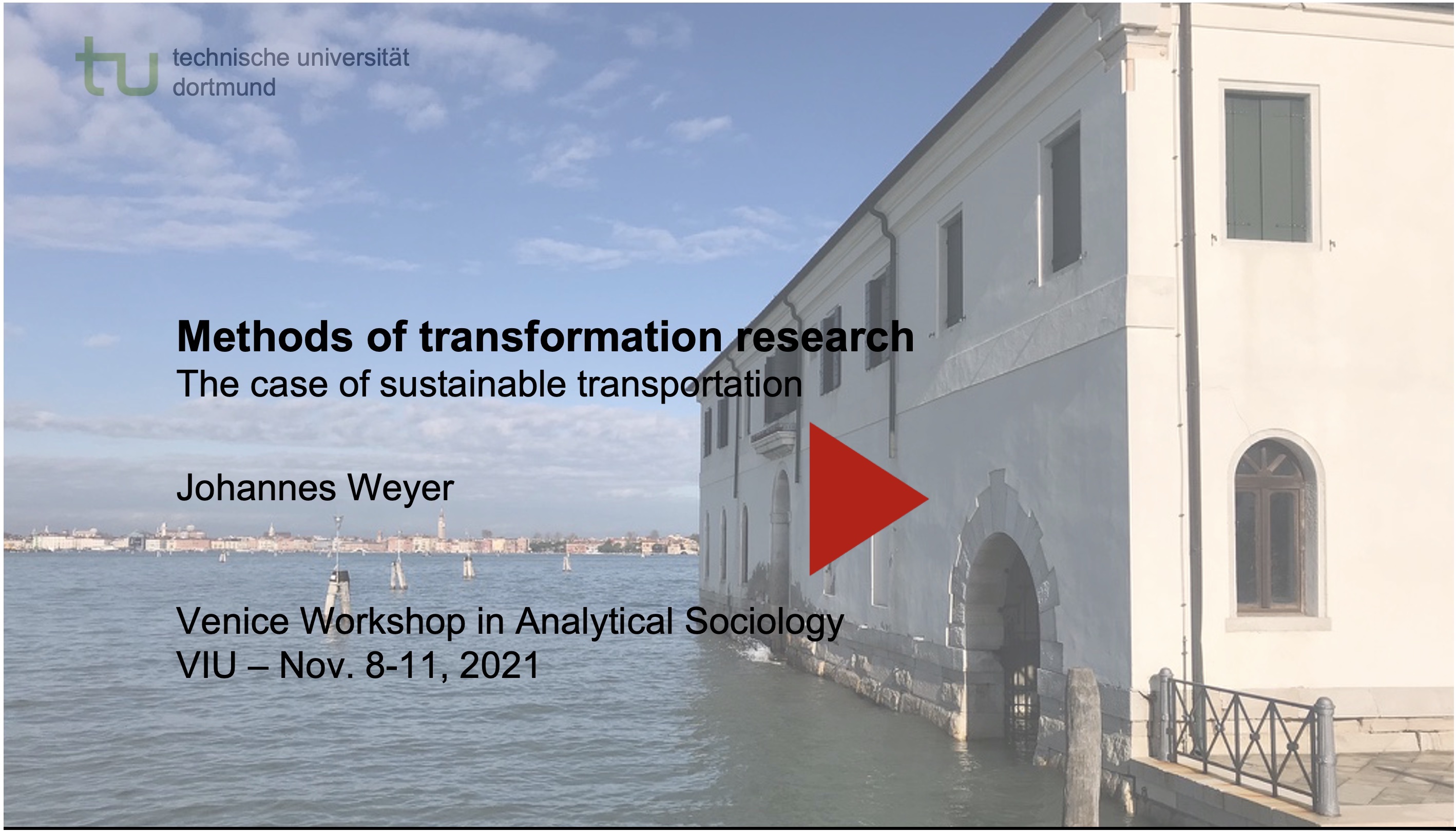 tu technische universität dortmund

Methods of transformation research
The case of sustainable transportation

Johannes Weyer

Venice Workshop in Analytical Sociology
VIU – Nov. 8-11, 2021